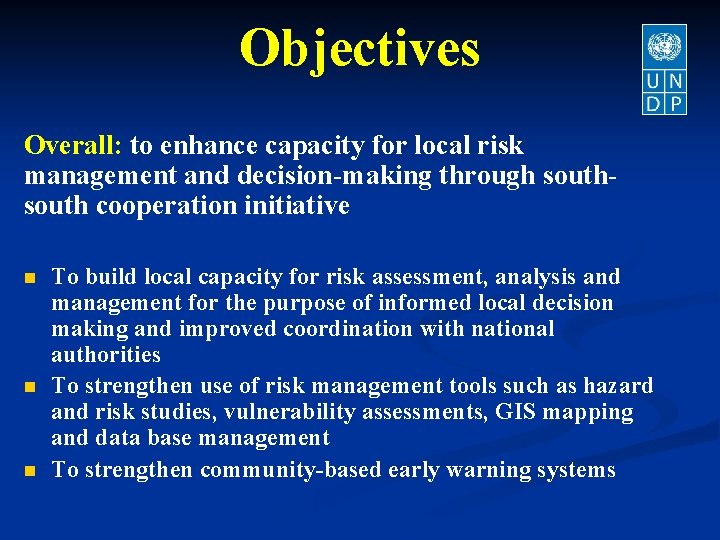 Objectives

U N
D P

Overall: to enhance capacity for local risk management and decision-making through south-south cooperation initiative

- To build local capacity for risk assessment, analysis and management for the purpose of informed local decision making and improved coordination with national authorities
- To strengthen use of risk management tools such as hazard and risk studies, vulnerability assessments, GIS mapping and data base management
- To strengthen community-based early warning systems